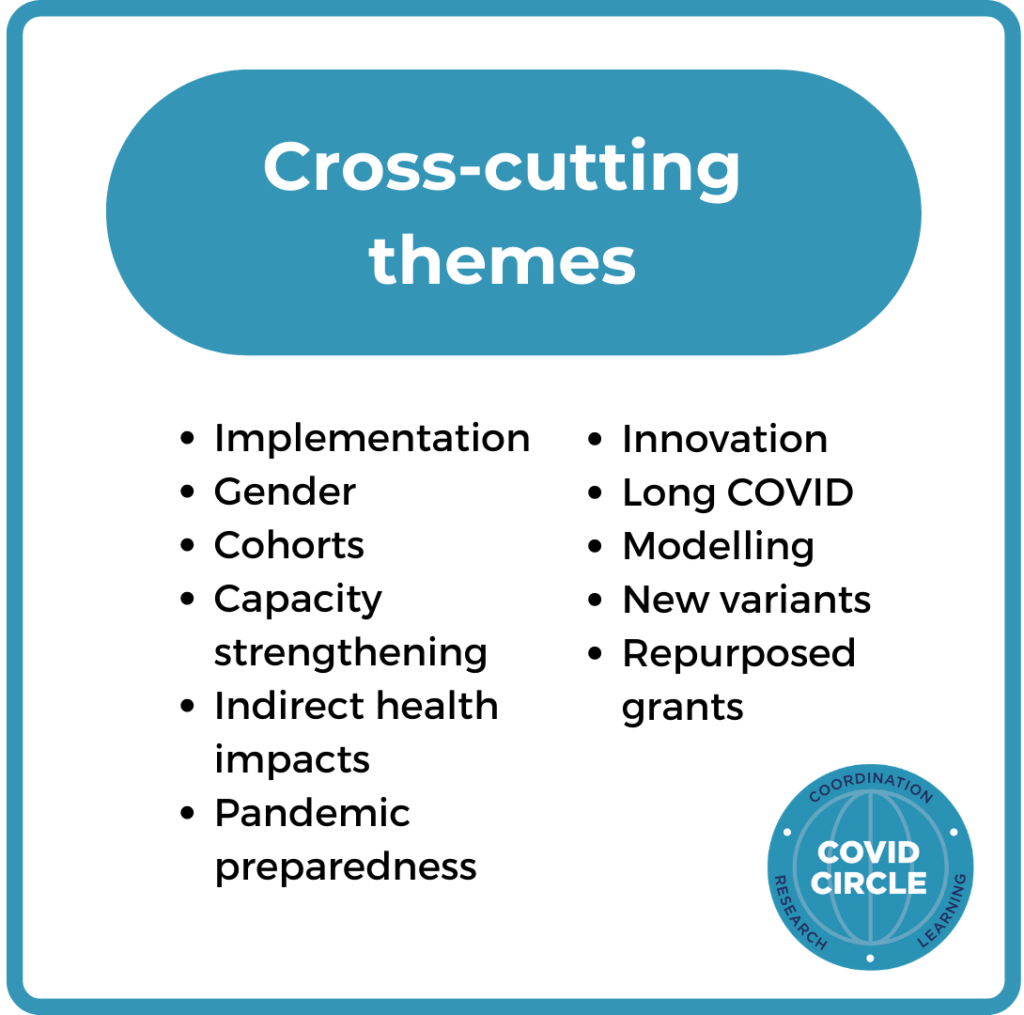 Cross-cutting themes

- Implementation
- Gender
- Cohorts
- Capacity strengthening
- Indirect health impacts
- Pandemic preparedness

- Innovation
- Long COVID
- Modelling
- New variants
- Repurposed grants

COORDINATION
COVID CIRCLE
RESEARCH
LEARNING